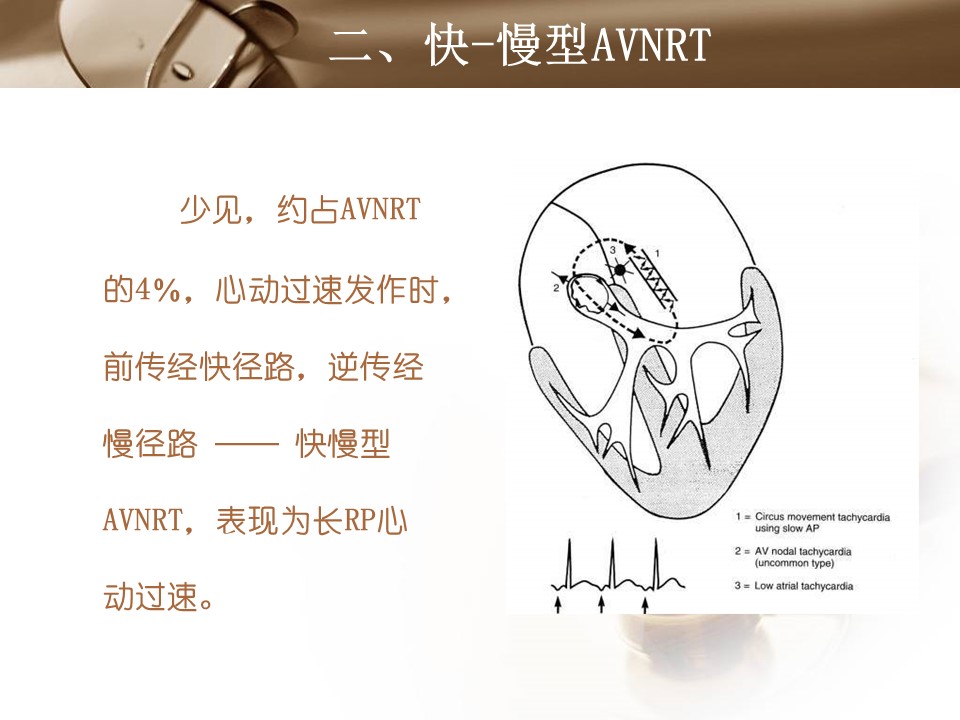 二、快-慢型AVNRT

少见，约占AVNRT的4%，心动过速发作时，前传经快径路，逆传经慢径路 —— 快慢型AVNRT，表现为长RP心动过速。

3
1
2

1 = Circus movement tachycardia using slow AP
2 = AV nodal tachycardia (uncommon type)
3 = Low atrial tachycardia